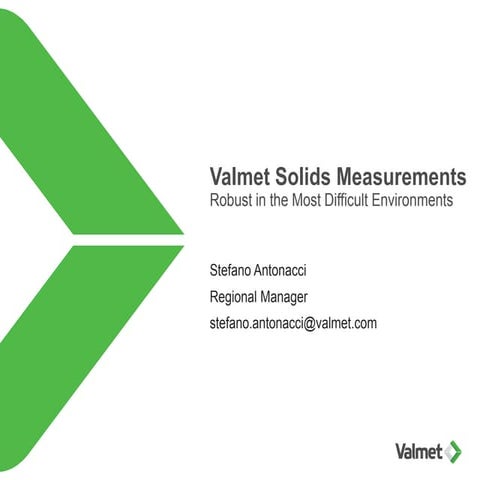 Valmet Solids Measurements
Robust in the Most Difficult Environments

Stefano Antonacci

Regional Manager

stefano.antonacci@valmet.com

Valmet